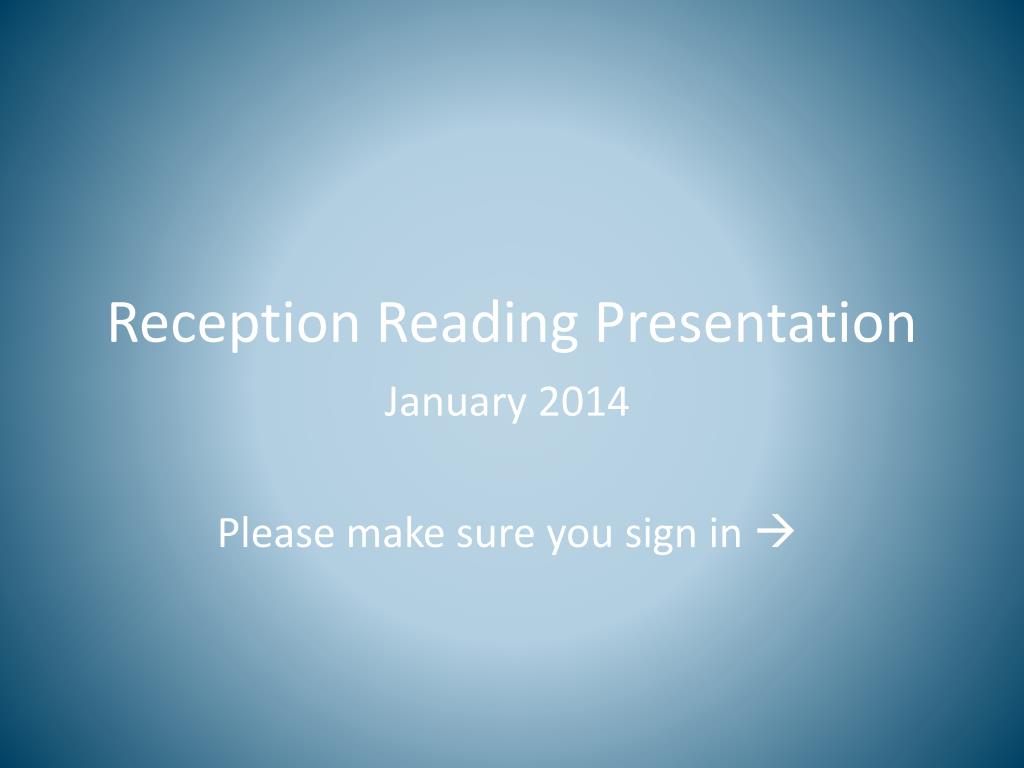 Reception Reading Presentation

January 2014

Please make sure you sign in →